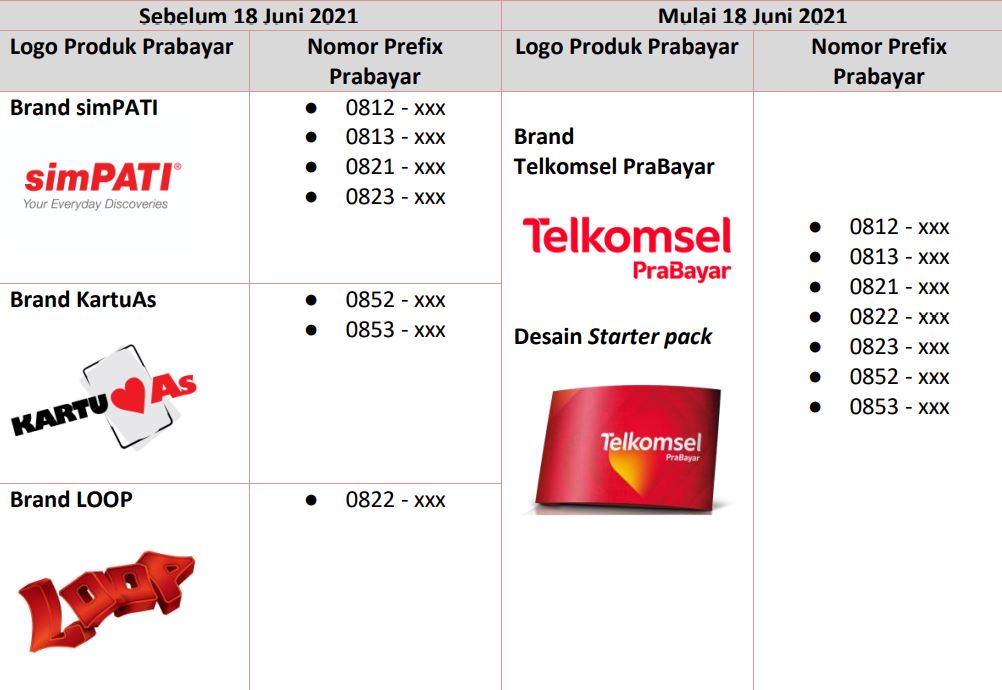 | Sebelum 18 Juni 2021 | | Mulai 18 Juni 2021 | |
|---|---|---|---|
| Logo Produk Prabayar | Nomor Prefix Prabayar | Logo Produk Prabayar | Nomor Prefix Prabayar |
| Brand simPATI simPATI® Your Everyday Discoveries | • 0812 - xxx • 0813 - xxx • 0821 - xxx • 0823 - xxx | Brand Telkomsel PraBayar Telkomsel PraBayar Desain Starter pack Telkomsel PraBayar | • 0812 - xxx • 0813 - xxx • 0821 - xxx • 0822 - xxx • 0823 - xxx • 0852 - xxx • 0853 - xxx |
| Brand KartuAs KARTU As | • 0852 - xxx • 0853 - xxx | | |
| Brand LOOP LOOP | • 0822 - xxx | | |